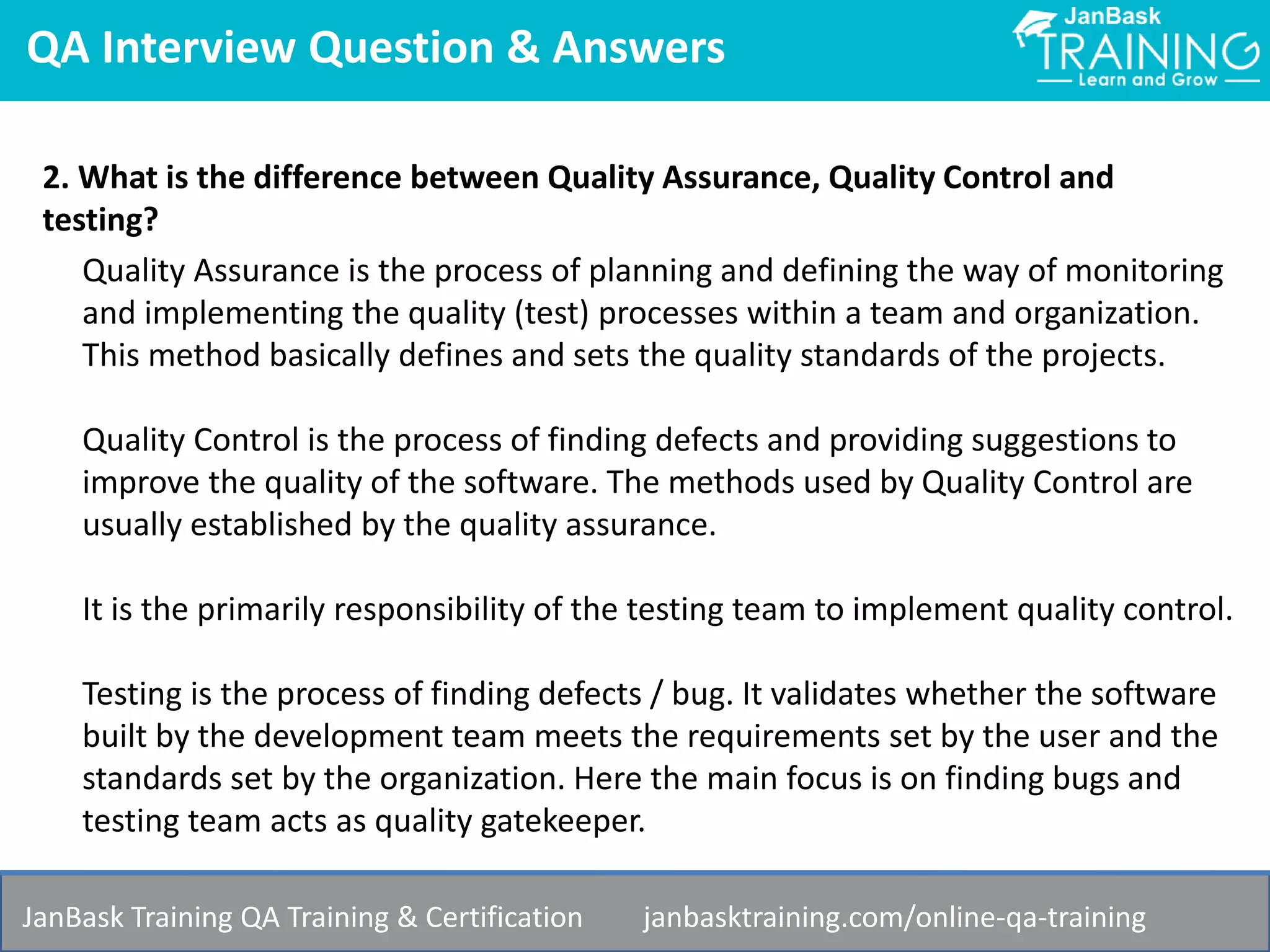 QA Interview Question & Answers

JanBask TRAINING
Learn and Grow

2. What is the difference between Quality Assurance, Quality Control and testing?

Quality Assurance is the process of planning and defining the way of monitoring and implementing the quality (test) processes within a team and organization. This method basically defines and sets the quality standards of the projects.

Quality Control is the process of finding defects and providing suggestions to improve the quality of the software. The methods used by Quality Control are usually established by the quality assurance.

It is the primarily responsibility of the testing team to implement quality control.

Testing is the process of finding defects / bug. It validates whether the software built by the development team meets the requirements set by the user and the standards set by the organization. Here the main focus is on finding bugs and testing team acts as quality gatekeeper.

JanBask Training QA Training & Certification janbasktraining.com/online-qa-training